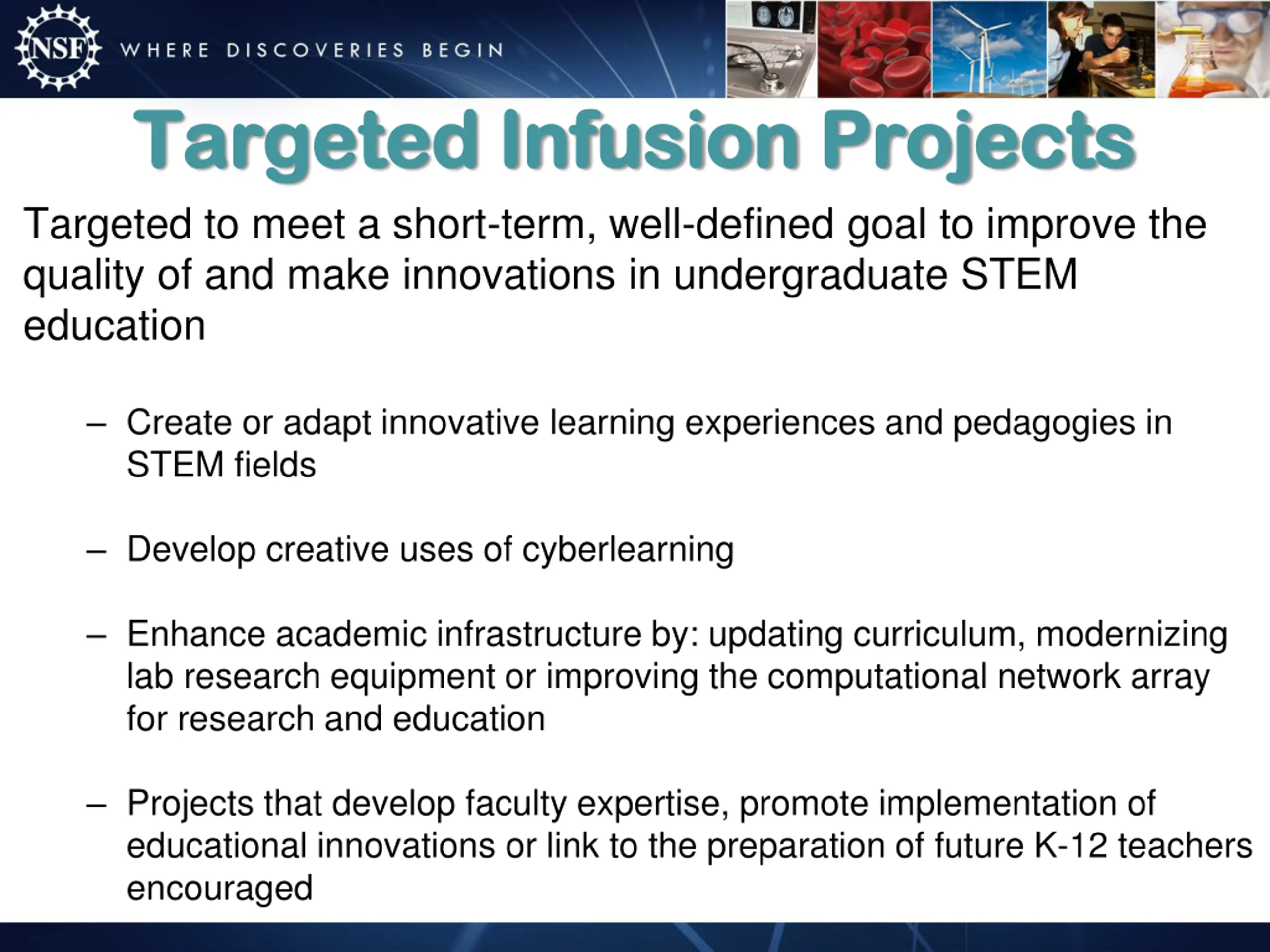 NSF WHERE DISCOVERIES BEGIN

Targeted Infusion Projects

Targeted to meet a short-term, well-defined goal to improve the quality of and make innovations in undergraduate STEM education

– Create or adapt innovative learning experiences and pedagogies in STEM fields

– Develop creative uses of cyberlearning

– Enhance academic infrastructure by: updating curriculum, modernizing lab research equipment or improving the computational network array for research and education

– Projects that develop faculty expertise, promote implementation of educational innovations or link to the preparation of future K-12 teachers encouraged